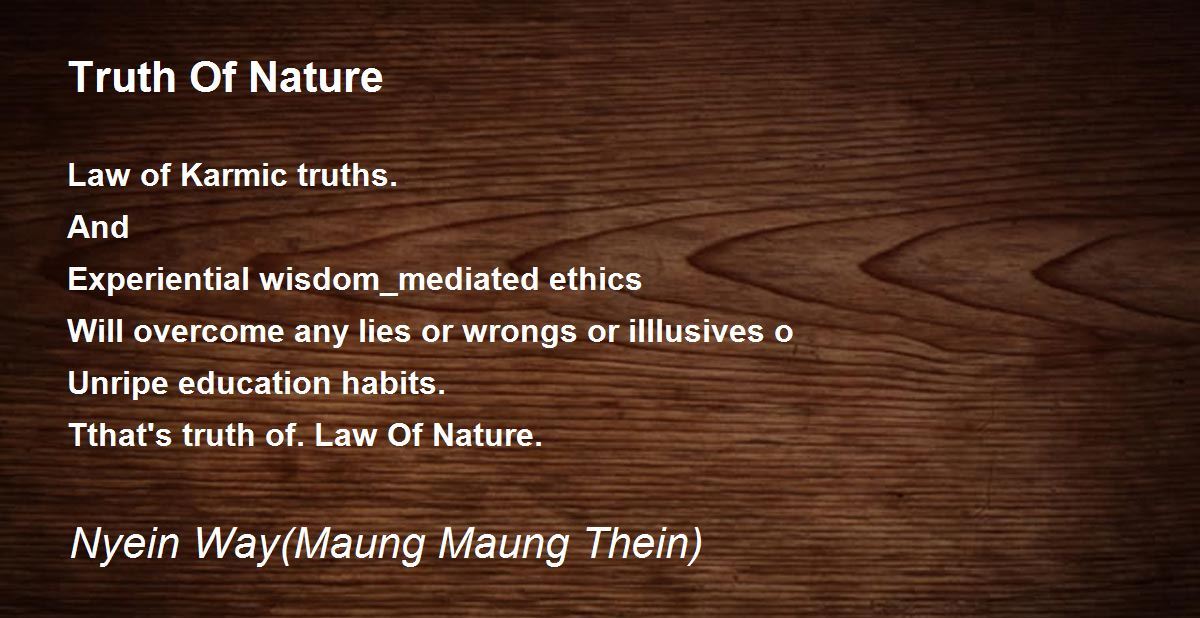 Truth Of Nature

Law of Karmic truths.
And
Experiential wisdom_mediated ethics
Will overcome any lies or wrongs or illlusives o
Unripe education habits.
Tthat's truth of. Law Of Nature.

Nyein Way(Maung Maung Thein)